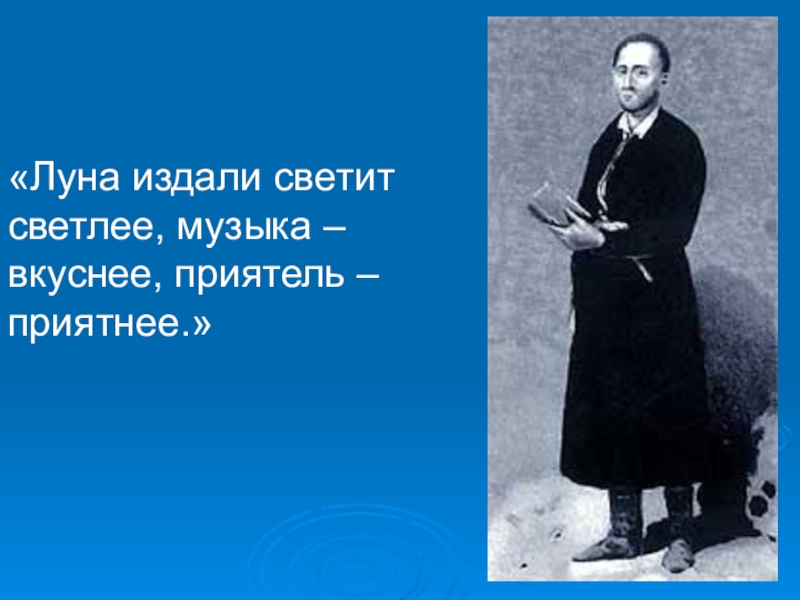 «Луна издали светит светлее, музыка – вкуснее, приятель – приятнее.»